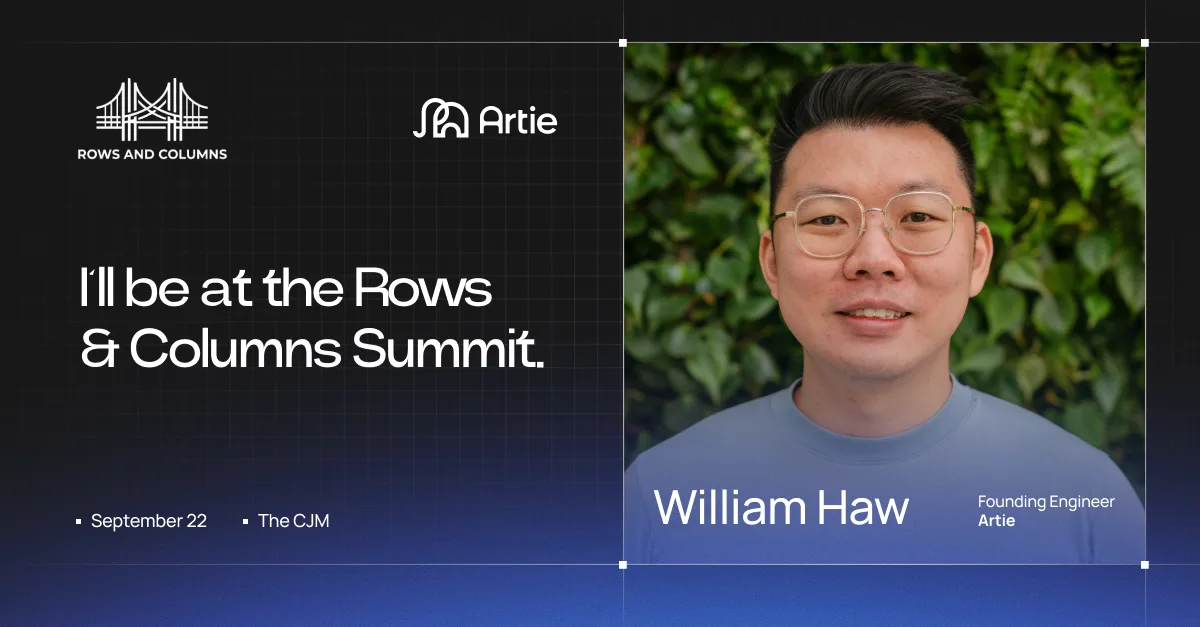 ROWS AND COLUMNS

Artie

I'll be at the Rows & Columns Summit.

September 22

The CJM

William Haw

Founding Engineer
Artie